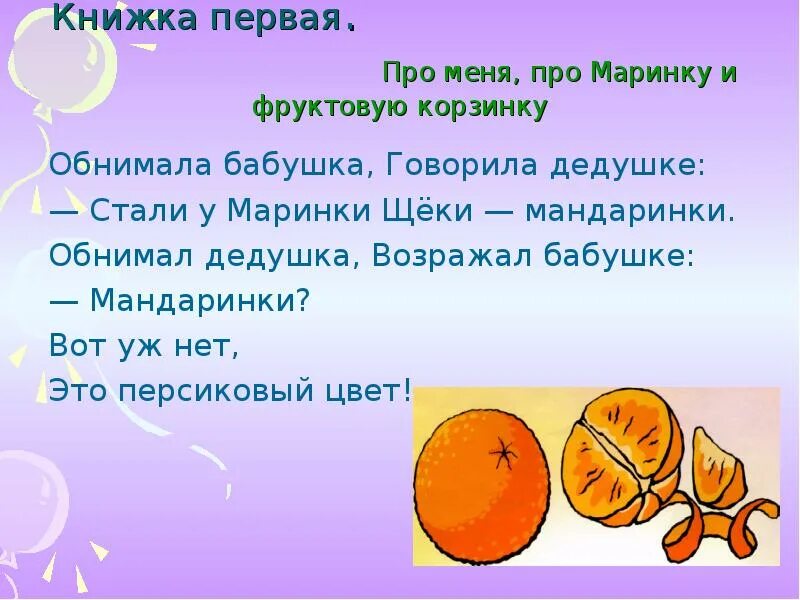 Книжка первая.

Про меня, про Маринку и фруктовую корзинку

Обнимала бабушка, Говорила дедушке:
— Стали у Маринки Щёки — мандаринки.
Обнимал дедушка, Возражал бабушке:
— Мандаринки?
Вот уж нет,
Это персиковый цвет!